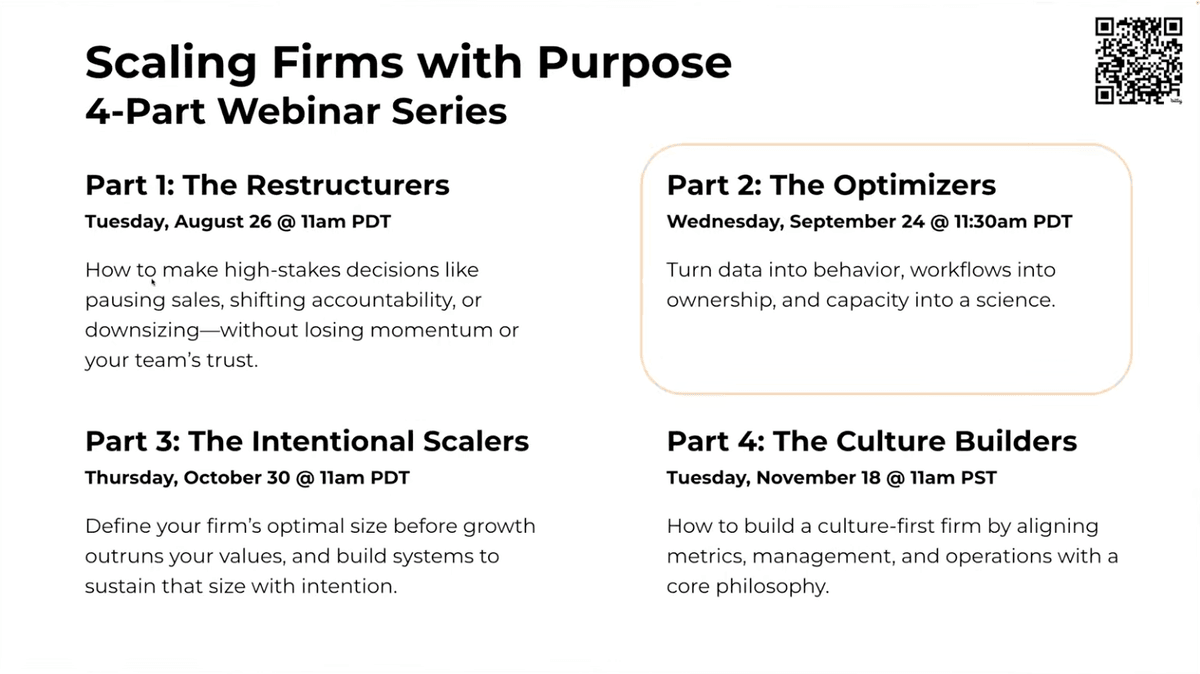 Scaling Firms with Purpose
4-Part Webinar Series

Part 1: The Restructurers
Tuesday, August 26 @ 11am PDT

How to make high-stakes decisions like pausing sales, shifting accountability, or downsizing—without losing momentum or your team's trust.

Part 2: The Optimizers
Wednesday, September 24 @ 11:30am PDT

Turn data into behavior, workflows into ownership, and capacity into a science.

Part 3: The Intentional Scalers
Thursday, October 30 @ 11am PDT

Define your firm's optimal size before growth outruns your values, and build systems to sustain that size with intention.

Part 4: The Culture Builders
Tuesday, November 18 @ 11am PST

How to build a culture-first firm by aligning metrics, management, and operations with a core philosophy.